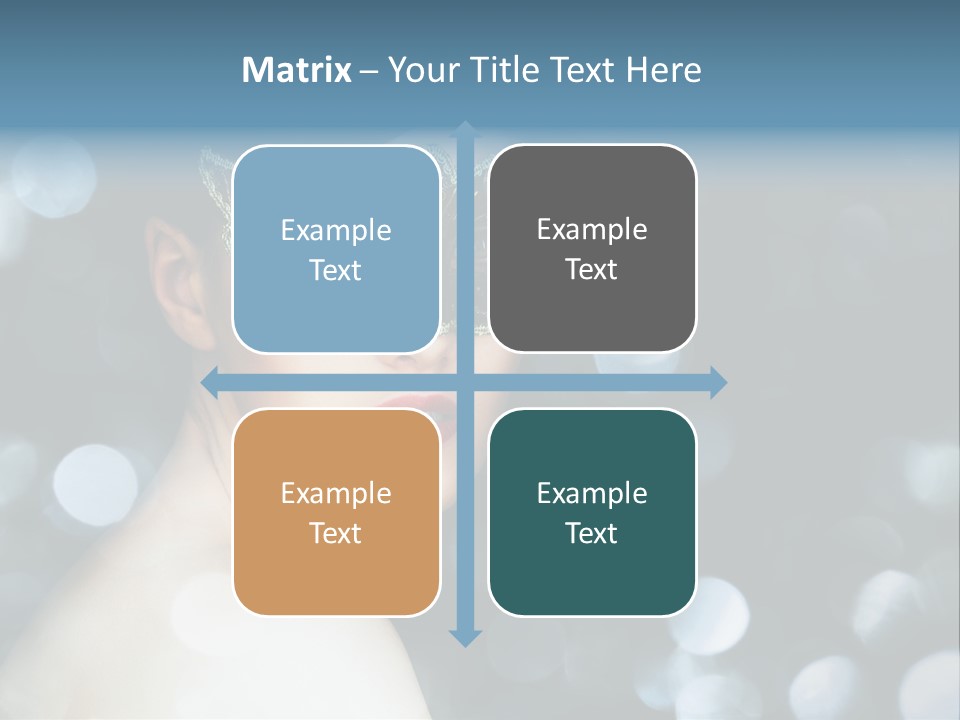 Matrix – Your Title Text Here

Example Text

Example Text

Example Text

Example Text